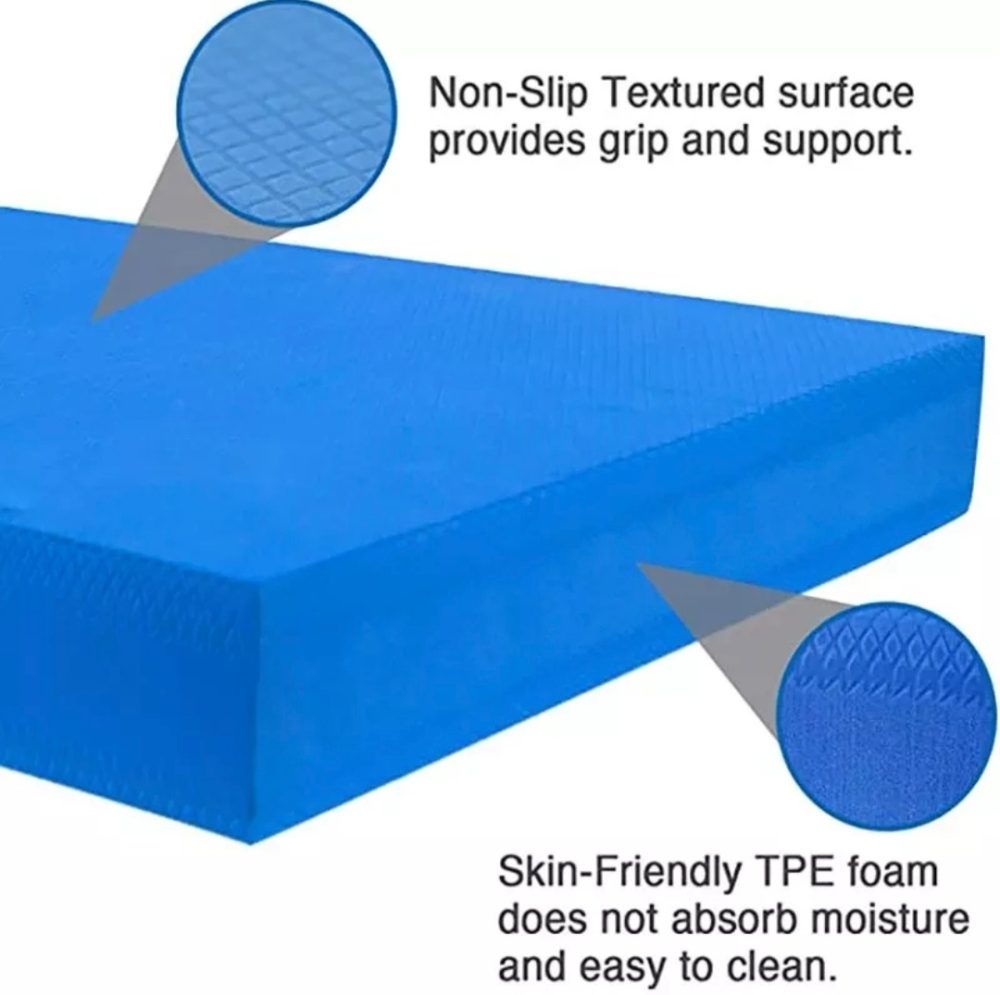 Non-Slip Textured surface provides grip and support.

Skin-Friendly TPE foam does not absorb moisture and easy to clean.